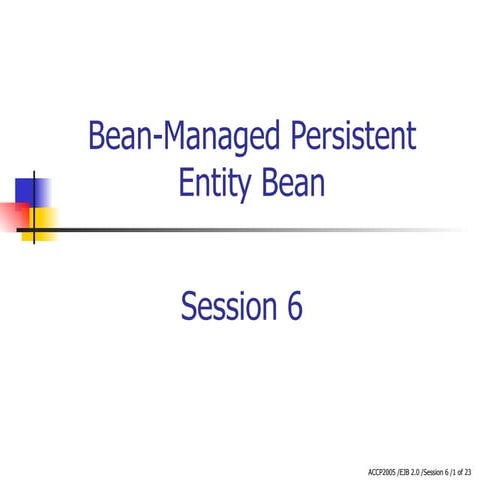 Bean-Managed Persistent Entity Bean

Session 6

ACCP2005 /EJB 2.0 /Session 6 /1 of 23